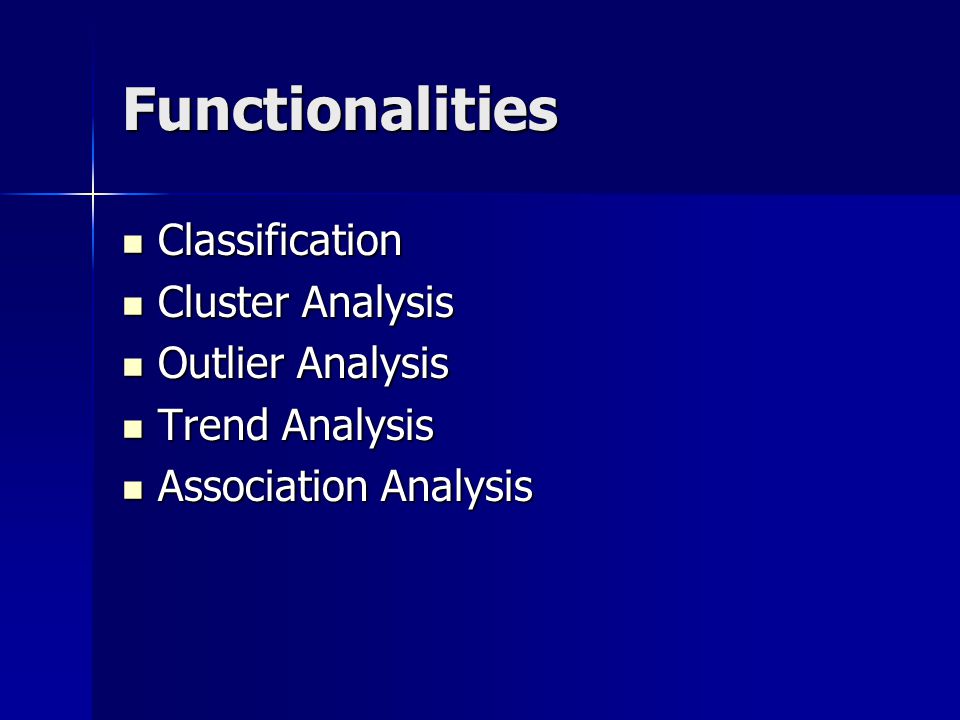 Functionalities

- Classification
- Cluster Analysis
- Outlier Analysis
- Trend Analysis
- Association Analysis